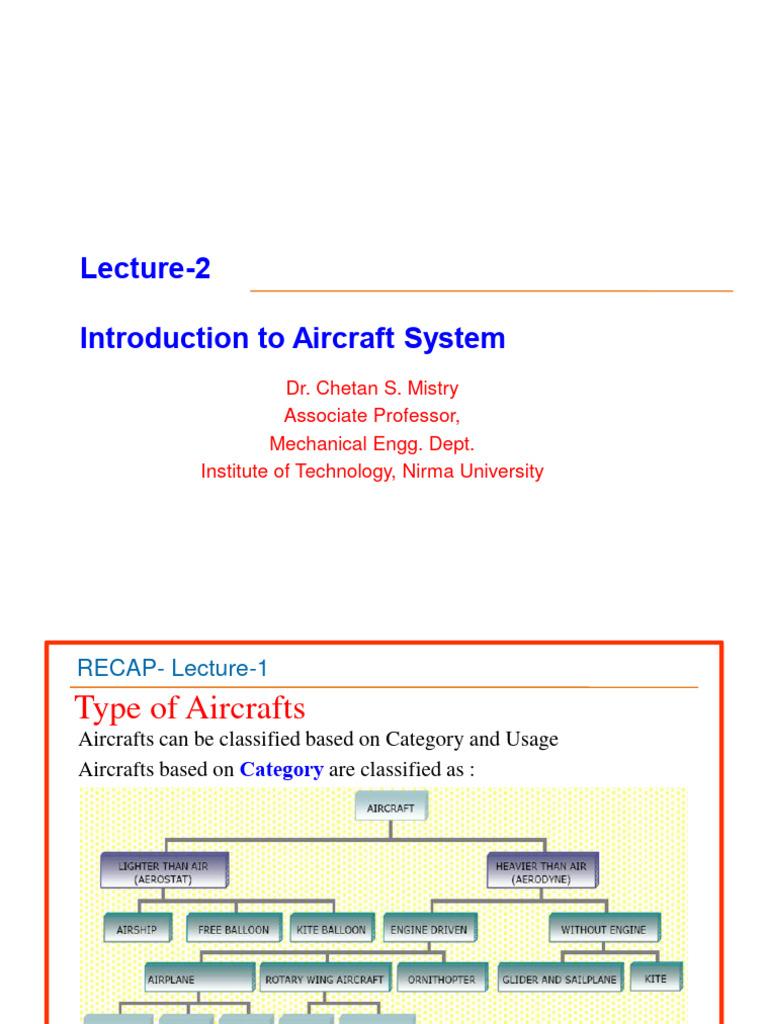 Lecture-2

Introduction to Aircraft System

Dr. Chetan S. Mistry
Associate Professor,
Mechanical Engg. Dept.
Institute of Technology, Nirma University

RECAP- Lecture-1

Type of Aircrafts

Aircrafts can be classified based on Category and Usage

Aircrafts based on Category are classified as :

AIRCRAFT

LIGHTER THAN AIR (AEROSTAT)

HEAVIER THAN AIR (AERODYNE)

AIRSHIP

FREE BALLOON

KITE BALLOON

ENGINE DRIVEN

WITHOUT ENGINE

AIRPLANE

ROTARY WING AIRCRAFT

ORNITHOPTER

GLIDER AND SAILPLANE

KITE